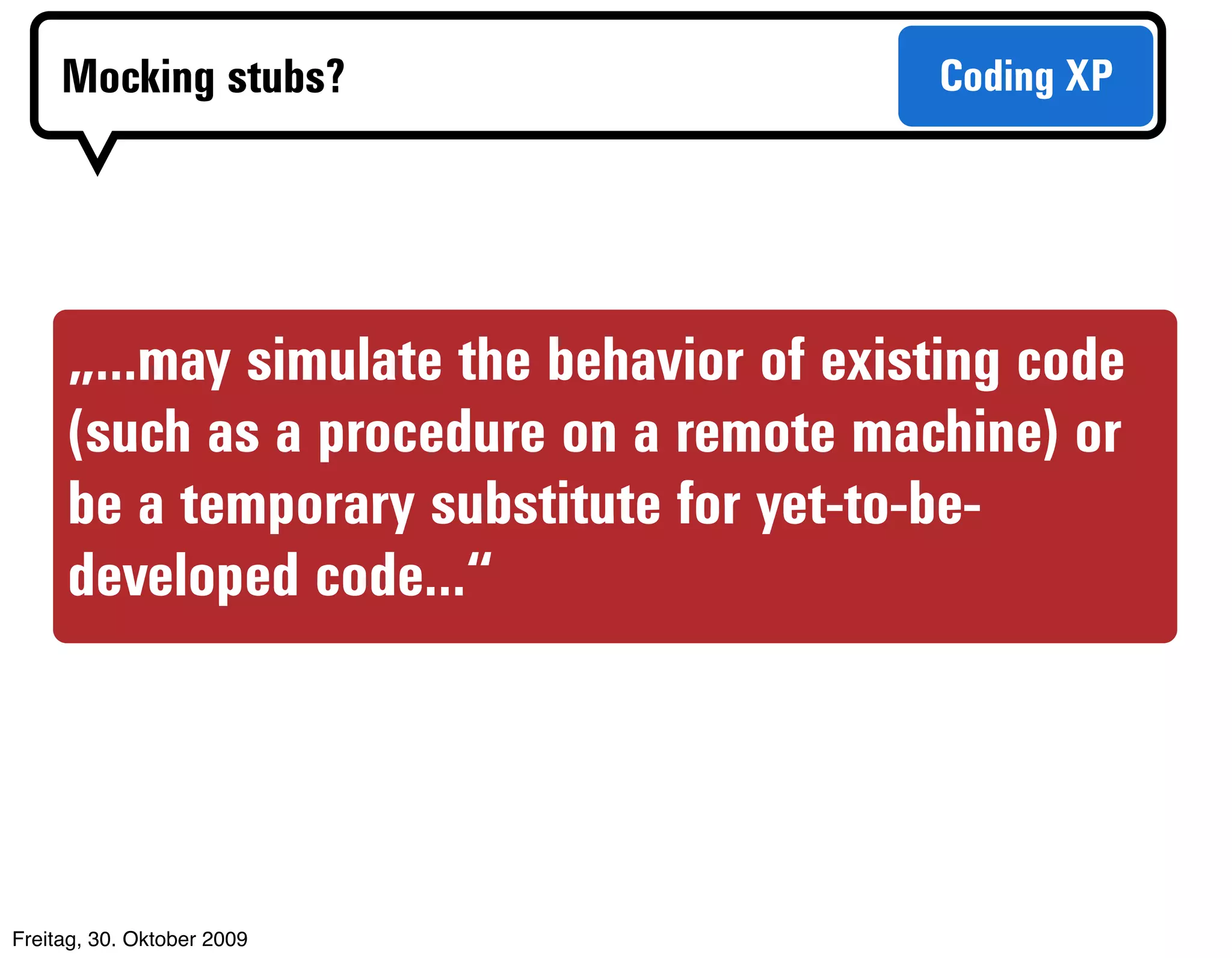 Mocking stubs?

Coding XP

„...may simulate the behavior of existing code (such as a procedure on a remote machine) or be a temporary substitute for yet-to-be-developed code...“

Freitag, 30. Oktober 2009